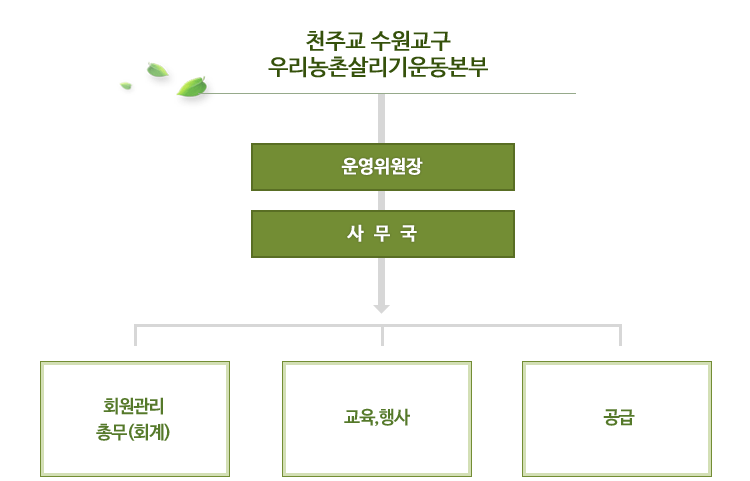 천주교 수원교구
우리농촌살리기운동본부

운영위원장

사 무 국

회원관리
총무(회계)

교육,행사

공급